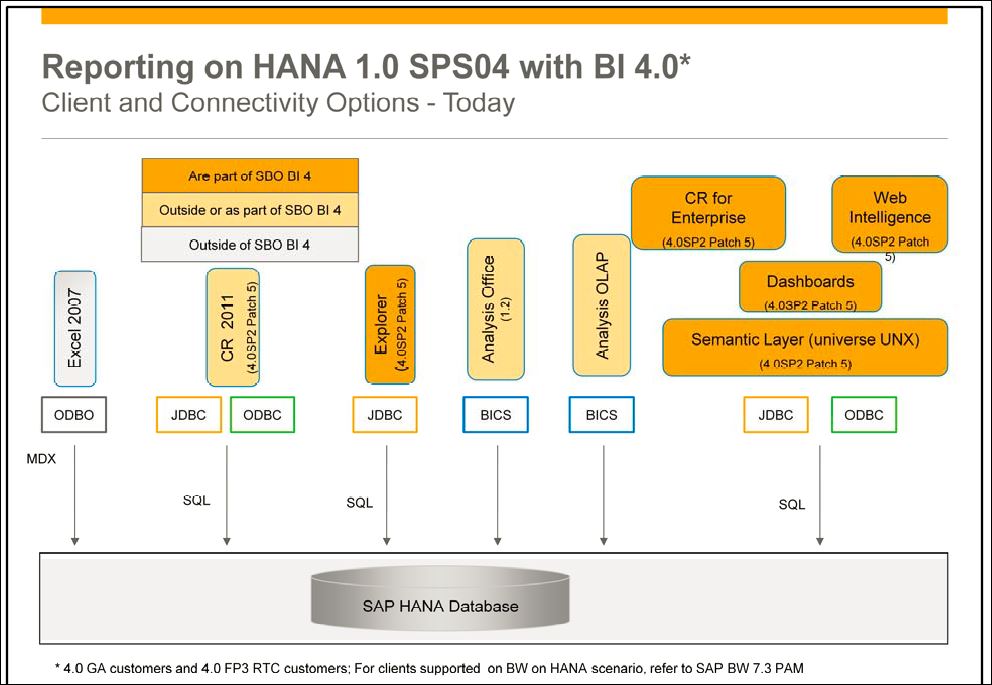 Reporting on HANA 1.0 SPS04 with BI 4.0*
Client and Connectivity Options - Today

Are part of SBO BI 4
Outside or as part of SBO BI 4
Outside of SBO BI 4

CR for Enterprise
(4.0SP2 Patch 5)

Web Intelligence
(4.0SP2 Patch 5)

Dashboards
(4.0SP2 Patch 5)

Semantic Layer (universe UNX)
(4.0SP2 Patch 5)

Excel 2007

CR 2011
(4.0SP2 Patch 5)

Explorer
(4.0SP2 Patch 5)

Analysis Office
(1.2)

Analysis OLAP

ODBO

JDBC

ODBC

JDBC

BICS

BICS

JDBC

ODBC

MDX

SQL

SQL

SQL

SAP HANA Database

* 4.0 GA customers and 4.0 FP3 RTC customers; For clients supported on BW on HANA scenario, refer to SAP BW 7.3 PAM